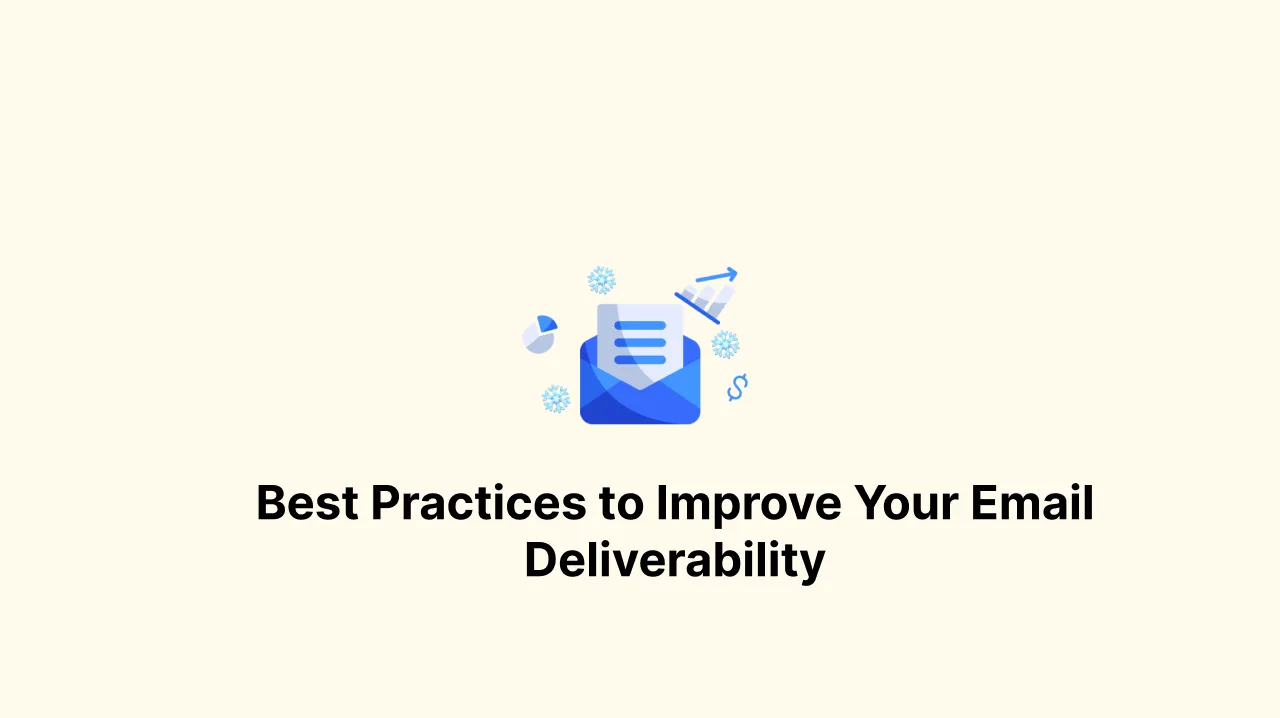 Best Practices to Improve Your Email Deliverability